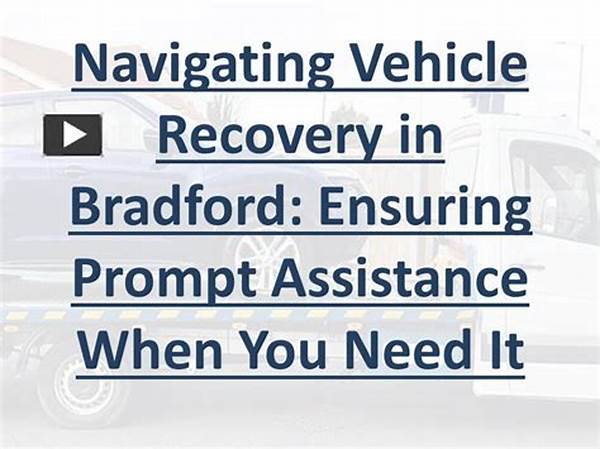 Navigating Vehicle Recovery in Bradford: Ensuring Prompt Assistance When You Need It